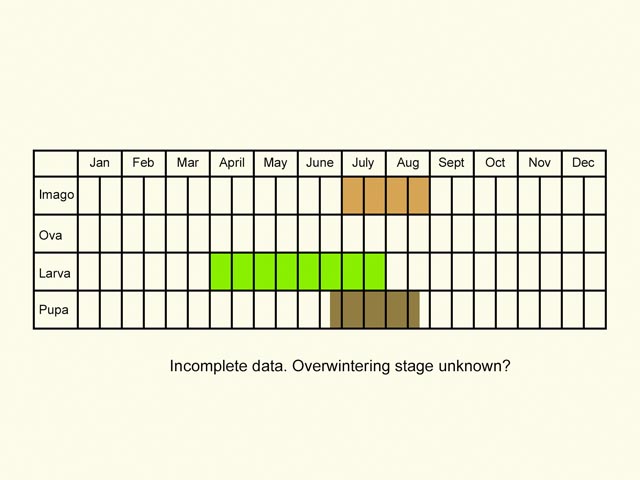 | | Jan | Feb | Mar | April | May | June | July | Aug | Sept | Oct | Nov | Dec |
|---|---|---|---|---|---|---|---|---|---|---|---|---|
| Imago | | | | | | | | | | | | |
| Ova | | | | | | | | | | | | |
| Larva | | | | | | | | | | | | |
| Pupa | | | | | | | | | | | | |

Incomplete data. Overwintering stage unknown?